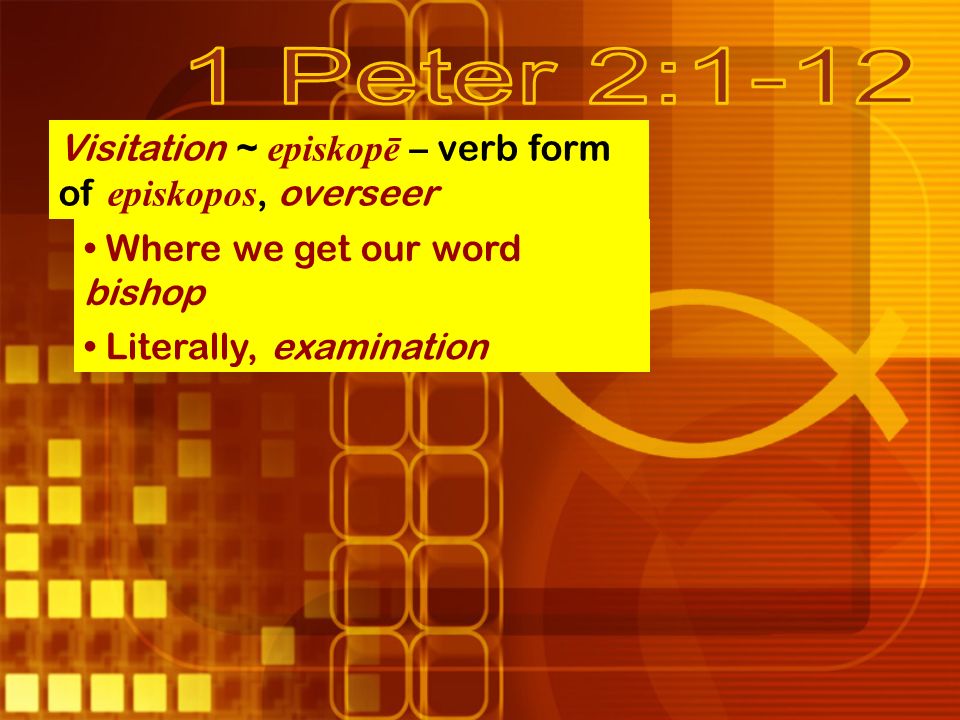 1 Peter 2:1-12

Visitation ~ episkopē – verb form of episkopos, overseer

• Where we get our word bishop

• Literally, examination